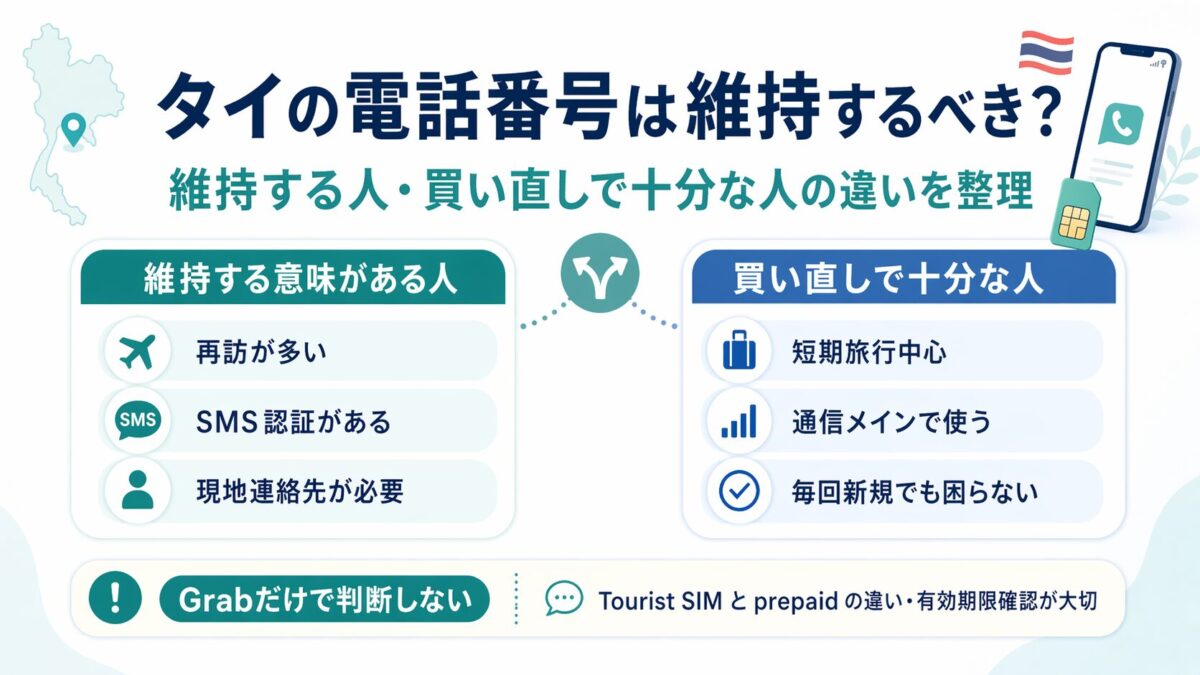 タイの電話番号は維持するべき?

維持する人・買い直しで十分な人の違いを整理

維持する意味がある人

再訪が多い

SMS

SMS 認証がある

現地連絡先が必要

買い直しで十分な人

短期旅行中心

通信メインで使う

毎回新規でも困らない

!

Grabだけで判断しない

Tourist SIM と prepaid の違い・有効期限確認が大切